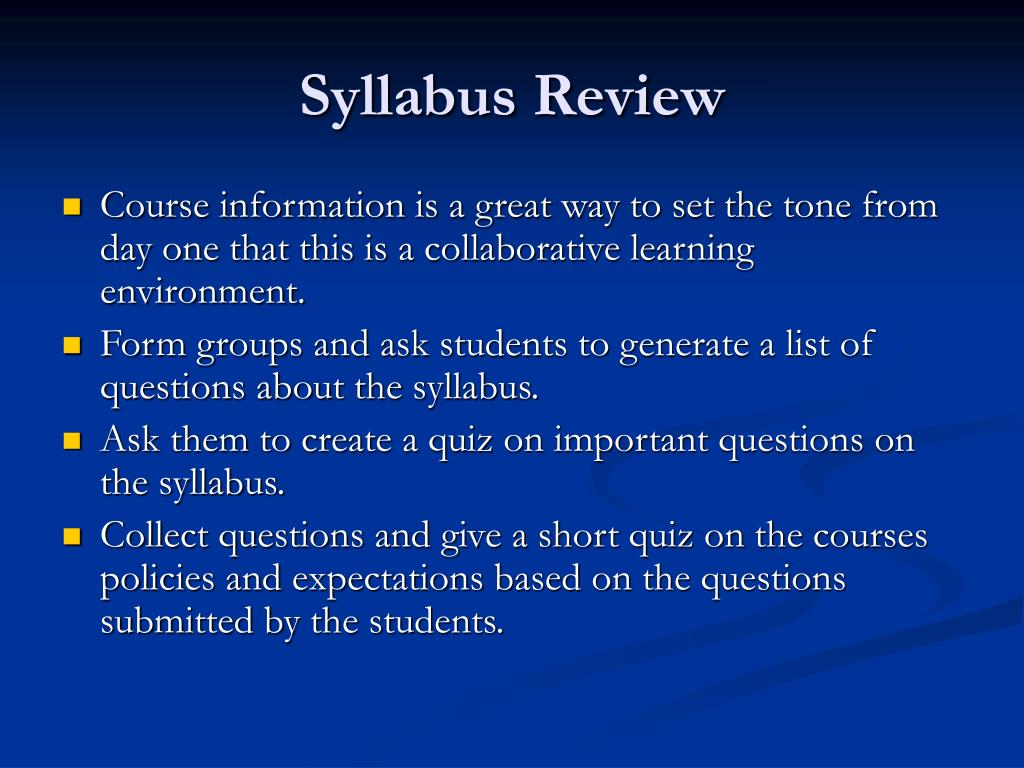 Syllabus Review

Course information is a great way to set the tone from day one that this is a collaborative learning environment.

Form groups and ask students to generate a list of questions about the syllabus.

Ask them to create a quiz on important questions on the syllabus.

Collect questions and give a short quiz on the courses policies and expectations based on the questions submitted by the students.